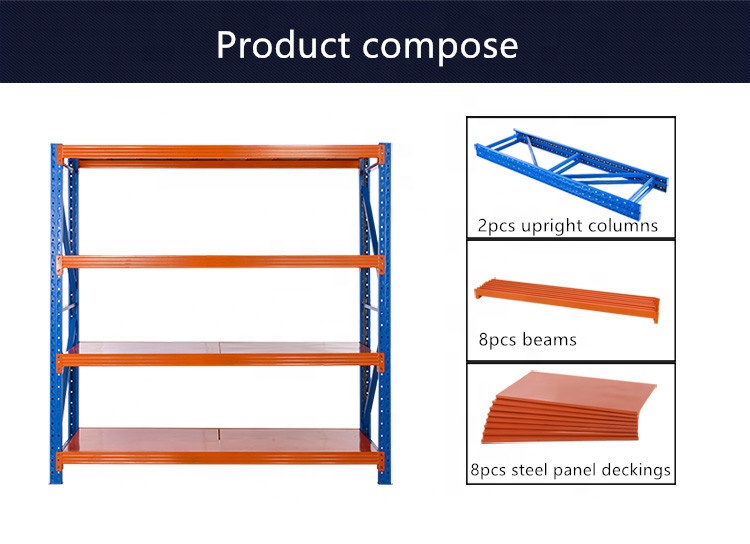 Product compose

2pcs upright columns

8pcs beams

8pcs steel panel deckings